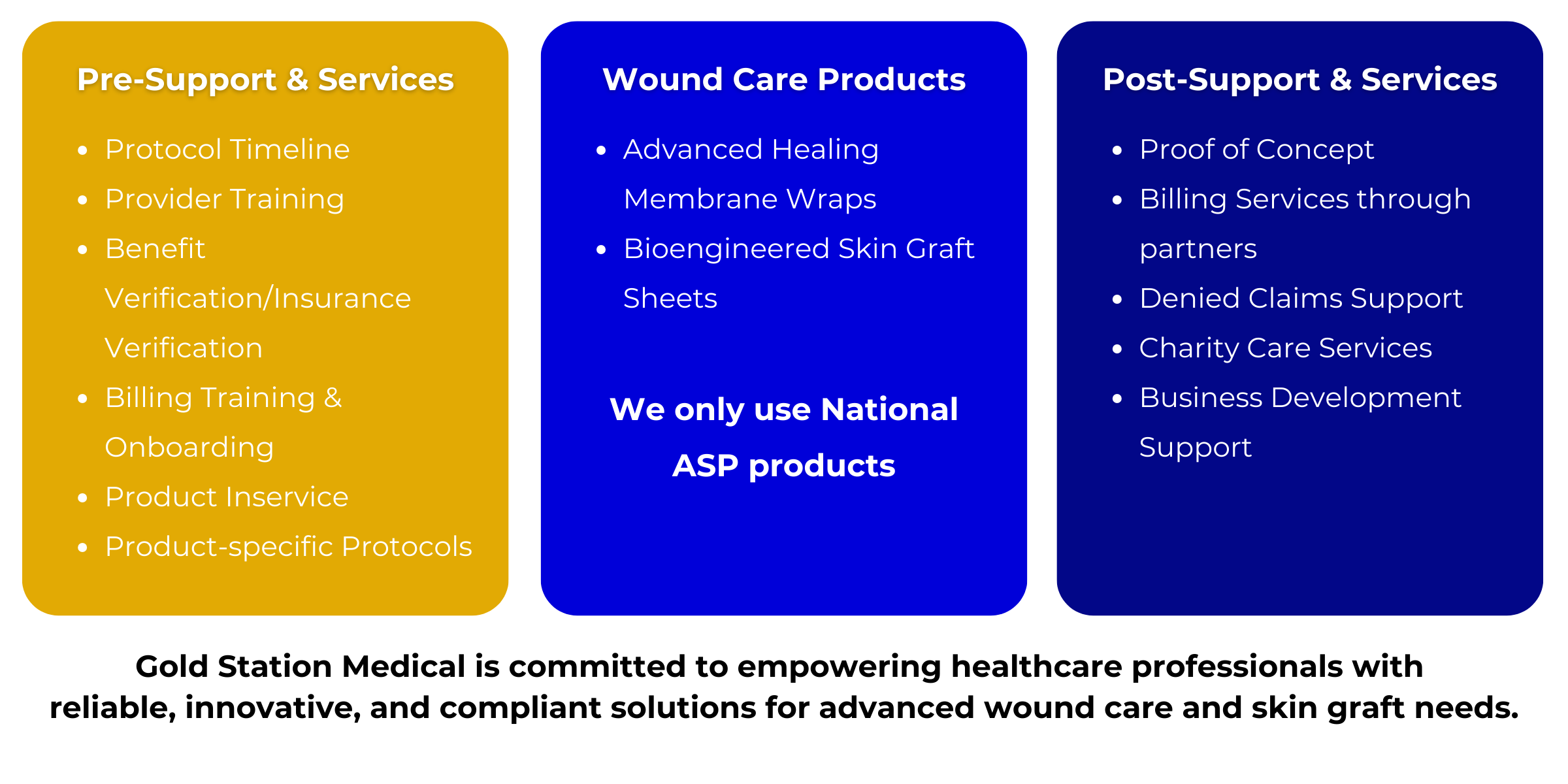 Pre-Support & Services

- Protocol Timeline
- Provider Training
- Benefit Verification/Insurance Verification
- Billing Training & Onboarding
- Product Inservice
- Product-specific Protocols

Wound Care Products

- Advanced Healing Membrane Wraps
- Bioengineered Skin Graft Sheets

We only use National ASP products

Post-Support & Services

- Proof of Concept
- Billing Services through partners
- Denied Claims Support
- Charity Care Services
- Business Development Support

Gold Station Medical is committed to empowering healthcare professionals with reliable, innovative, and compliant solutions for advanced wound care and skin graft needs.